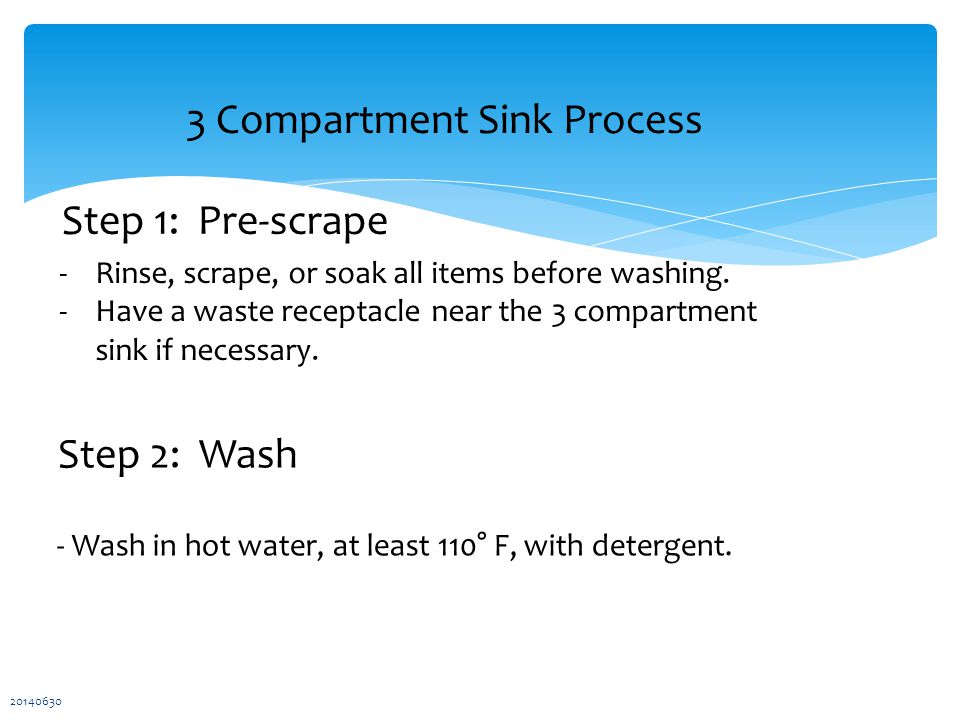 3 Compartment Sink Process

Step 1: Pre-scrape

- Rinse, scrape, or soak all items before washing.
- Have a waste receptacle near the 3 compartment sink if necessary.

Step 2: Wash

- Wash in hot water, at least 110° F, with detergent.

20140630